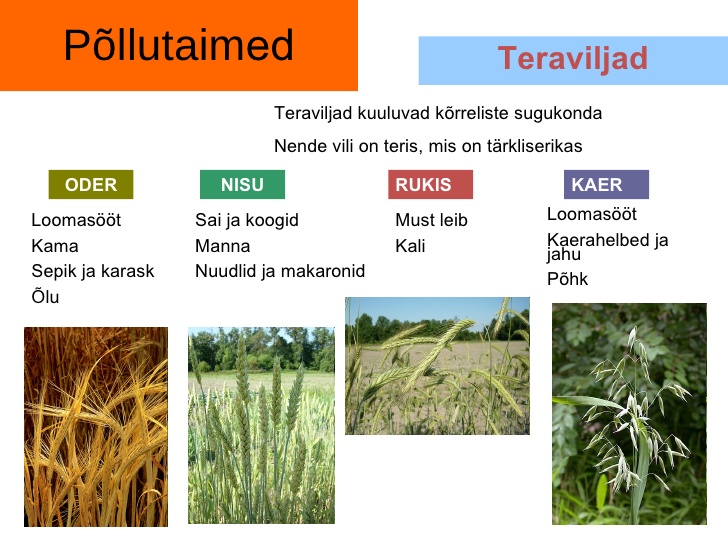 Põllutaimed

Teraviljad

Teraviljad kuuluvad kõrreliste sugukonda

Nende vili on teris, mis on tärkliserikas

ODER

Loomasööt
Kama
Sepik ja karask
Õlu

NISU

Sai ja koogid
Manna
Nuudlid ja makaronid

RUKIS

Must leib
Kali

KAER

Loomasööt
Kaerahelbed ja jahu
Põhk